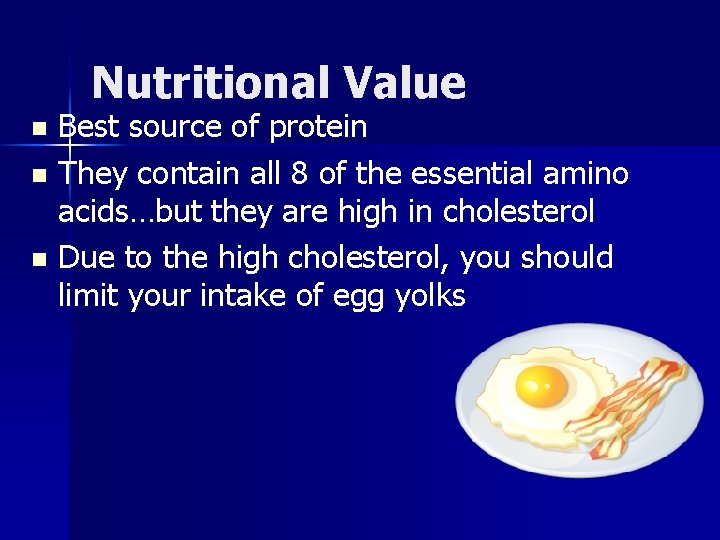 Nutritional Value

- Best source of protein
- They contain all 8 of the essential amino acids…but they are high in cholesterol
- Due to the high cholesterol, you should limit your intake of egg yolks